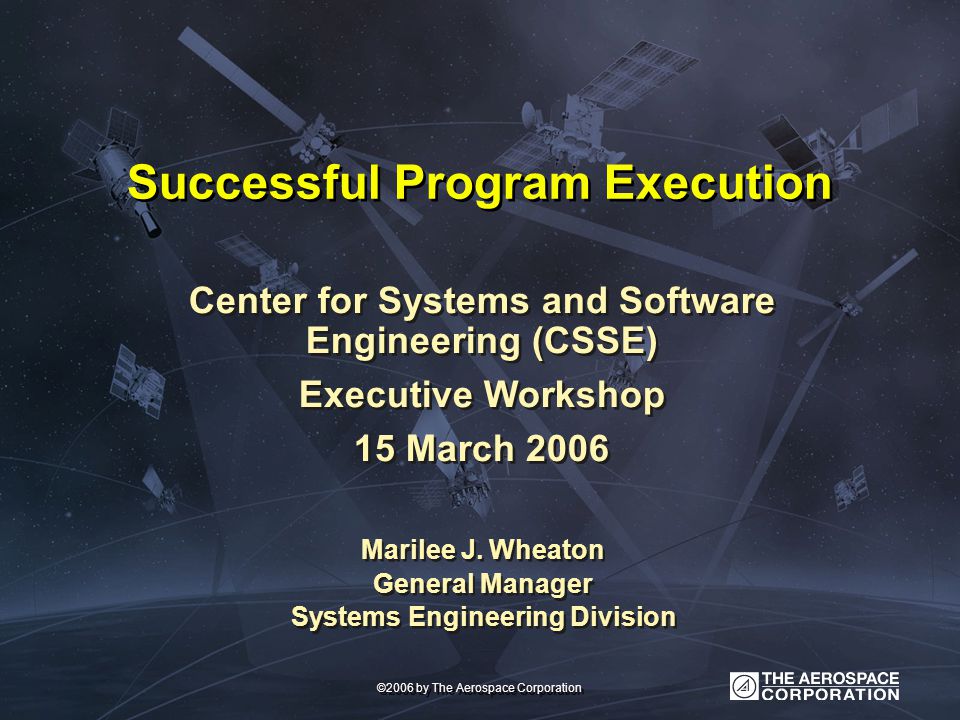 Successful Program Execution

Center for Systems and Software Engineering (CSSE)

Executive Workshop

15 March 2006

Marilee J. Wheaton
General Manager
Systems Engineering Division

©2006 by The Aerospace Corporation

THE AEROSPACE CORPORATION